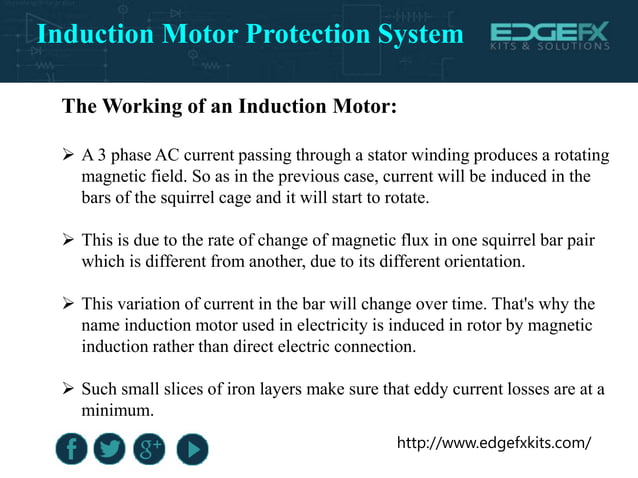 Induction Motor Protection System

EDGEFX
KITS & SOLUTIONS

The Working of an Induction Motor:

➢ A 3 phase AC current passing through a stator winding produces a rotating magnetic field. So as in the previous case, current will be induced in the bars of the squirrel cage and it will start to rotate.

➢ This is due to the rate of change of magnetic flux in one squirrel bar pair which is different from another, due to its different orientation.

➢ This variation of current in the bar will change over time. That's why the name induction motor used in electricity is induced in rotor by magnetic induction rather than direct electric connection.

➢ Such small slices of iron layers make sure that eddy current losses are at a minimum.

f g+

http://www.edgefxkits.com/